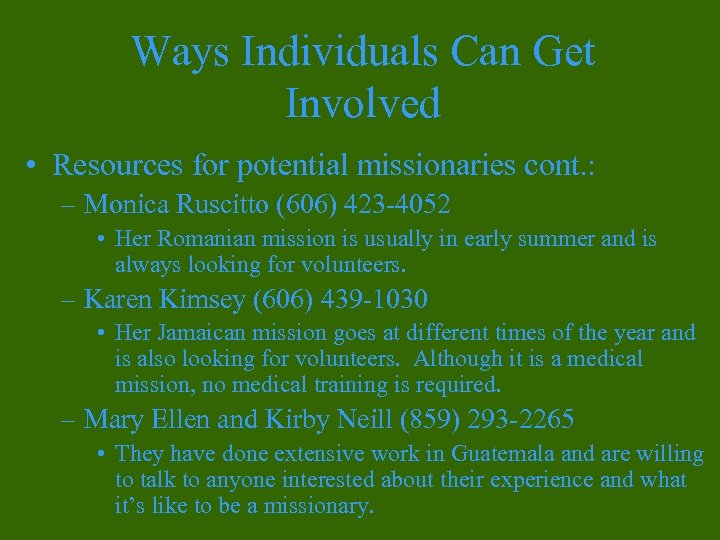 Ways Individuals Can Get Involved

• Resources for potential missionaries cont.:
– Monica Ruscitto (606) 423-4052
• Her Romanian mission is usually in early summer and is always looking for volunteers.
– Karen Kimsey (606) 439-1030
• Her Jamaican mission goes at different times of the year and is also looking for volunteers. Although it is a medical mission, no medical training is required.
– Mary Ellen and Kirby Neill (859) 293-2265
• They have done extensive work in Guatemala and are willing to talk to anyone interested about their experience and what it's like to be a missionary.